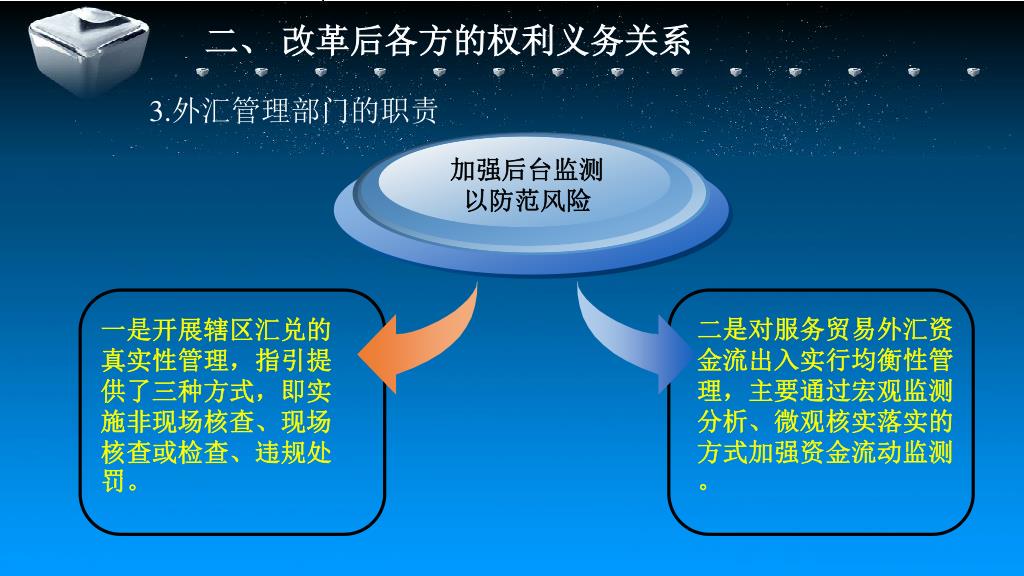 二、 改革后各方的权利义务关系

3.外汇管理部门的职责

加强后台监测以防范风险

一是开展辖区汇兑的真实性管理，指引提供了三种方式，即实施非现场核查、现场核查或检查、违规处罚。

二是对服务贸易外汇资金流出入实行均衡性管理，主要通过宏观监测分析、微观核实落实的方式加强资金流动监测。